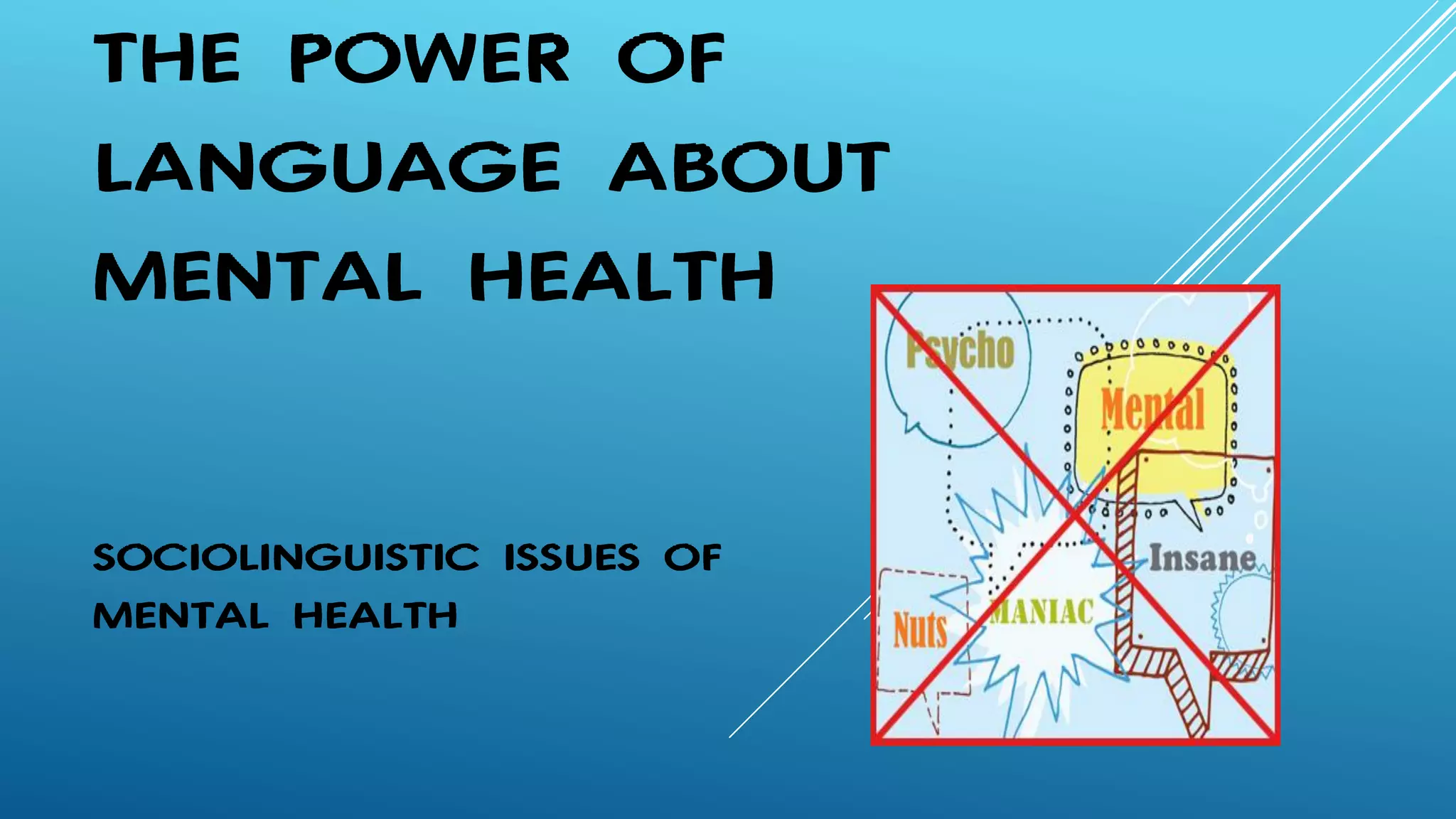 THE POWER OF LANGUAGE ABOUT MENTAL HEALTH

SOCIOLINGUISTIC ISSUES OF MENTAL HEALTH

Psycho

Mental

Insane

Nuts

MANIAC